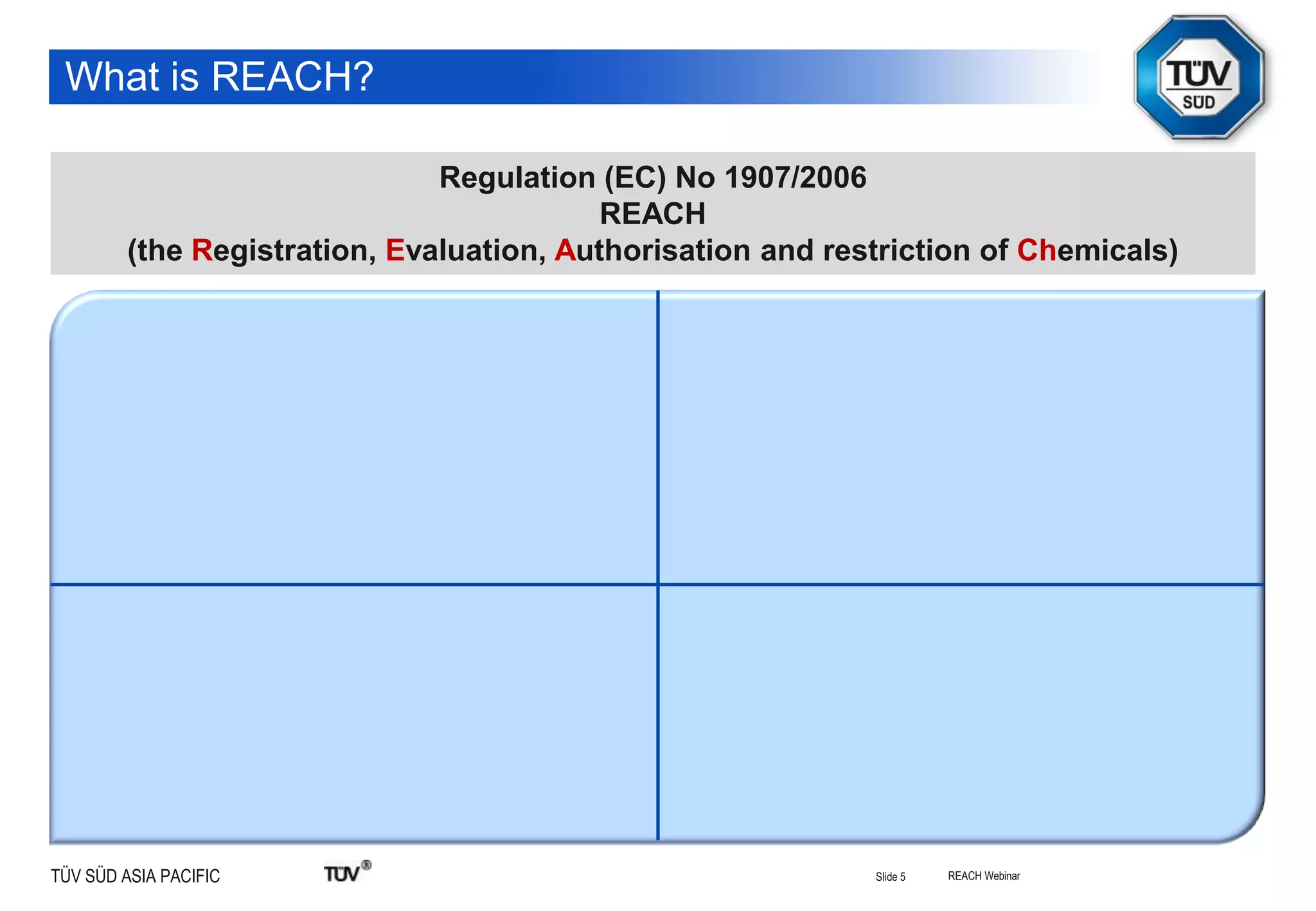 What is REACH?

TÜV SÜD

Regulation (EC) No 1907/2006
REACH
(the Registration, Evaluation, Authorisation and restriction of Chemicals)

TÜV SÜD ASIA PACIFIC

TÜV®

Slide 5

REACH Webinar